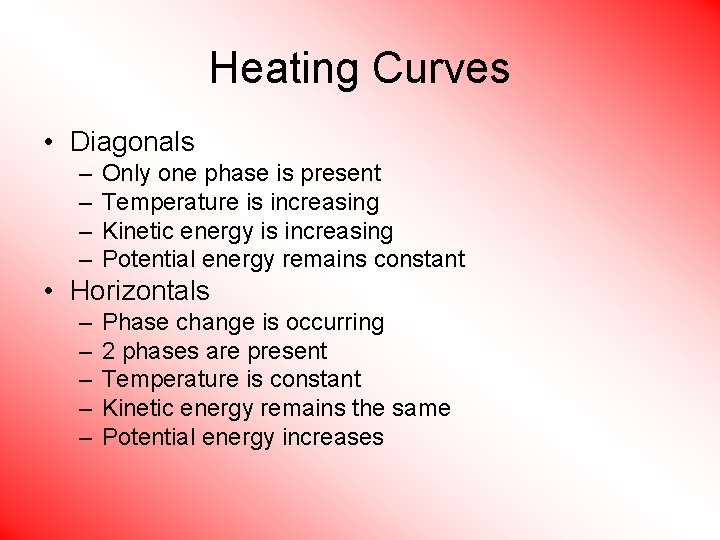 Heating Curves

• Diagonals
  – Only one phase is present
  – Temperature is increasing
  – Kinetic energy is increasing
  – Potential energy remains constant
• Horizontals
  – Phase change is occurring
  – 2 phases are present
  – Temperature is constant
  – Kinetic energy remains the same
  – Potential energy increases